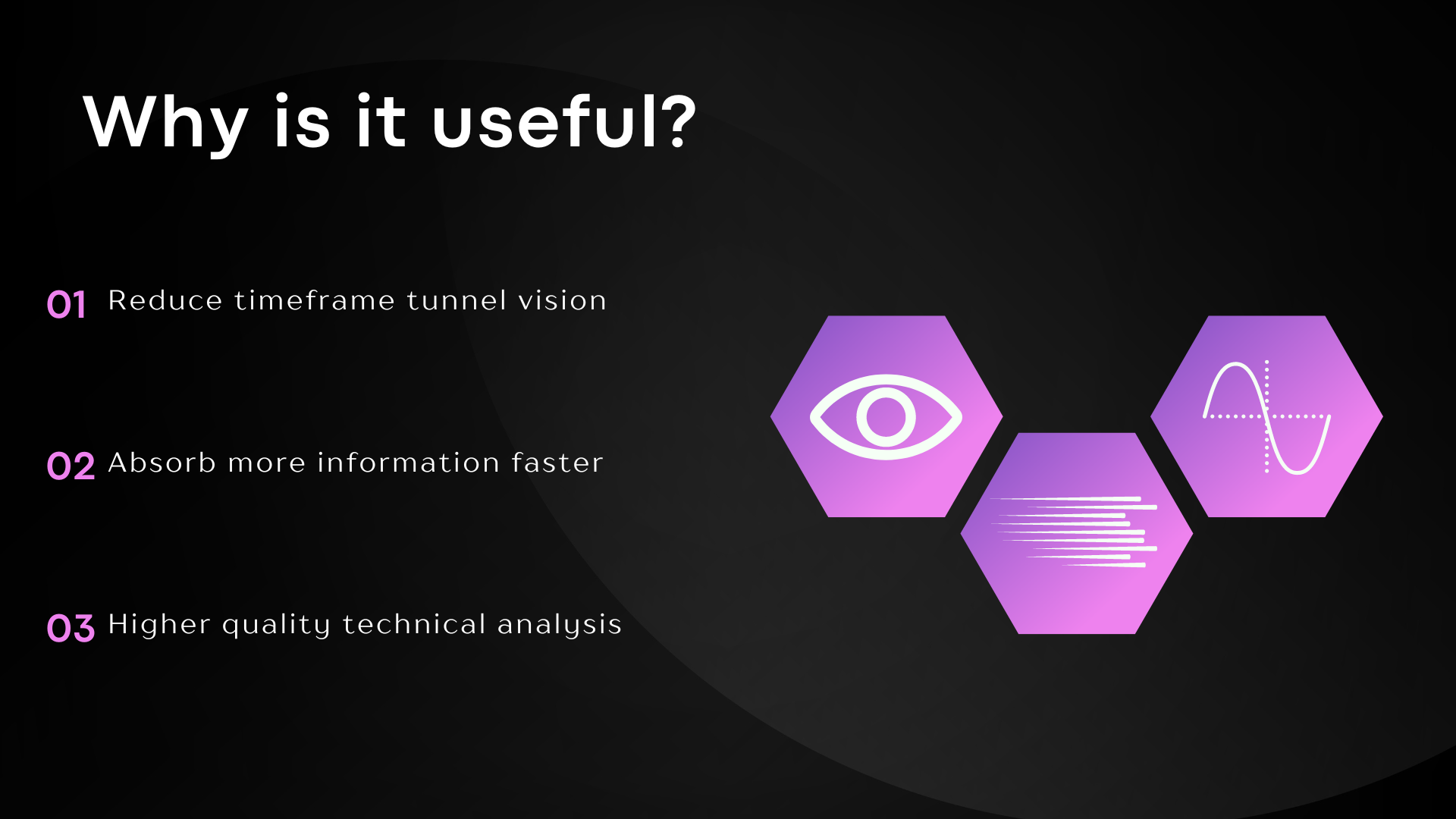 Why is it useful?

01 Reduce timeframe tunnel vision

02 Absorb more information faster

03 Higher quality technical analysis